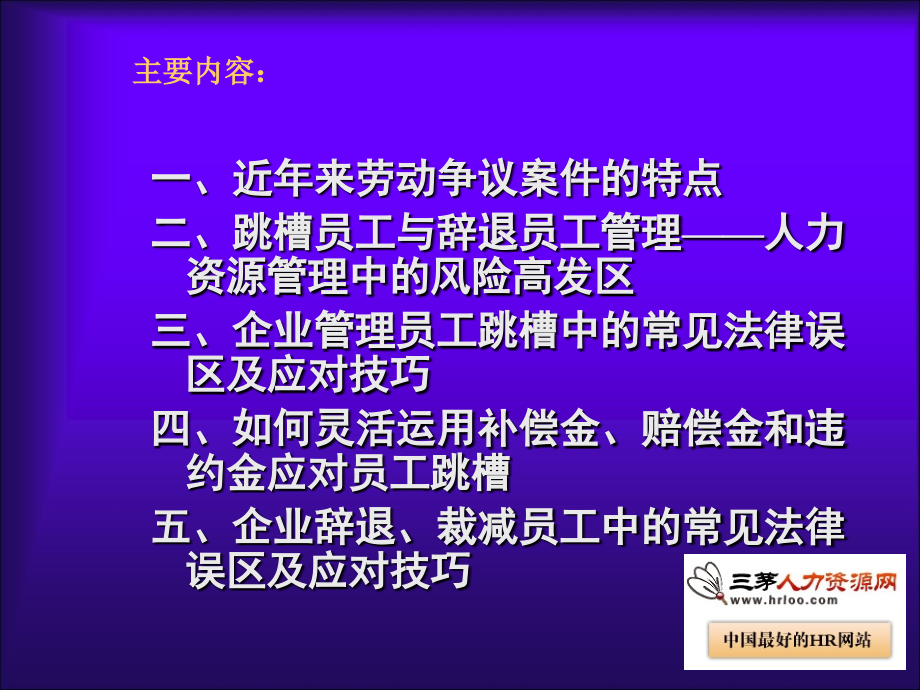 主要内容：

一、近年来劳动争议案件的特点

二、跳槽员工与辞退员工管理——人力资源管理中的风险高发区

三、企业管理员工跳槽中的常见法律误区及应对技巧

四、如何灵活运用补偿金、赔偿金和违约金应对员工跳槽

五、企业辞退、裁减员工中的常见法律误区及应对技巧

三茅人力资源网
www.hrloo.com
中国最好的HR网站